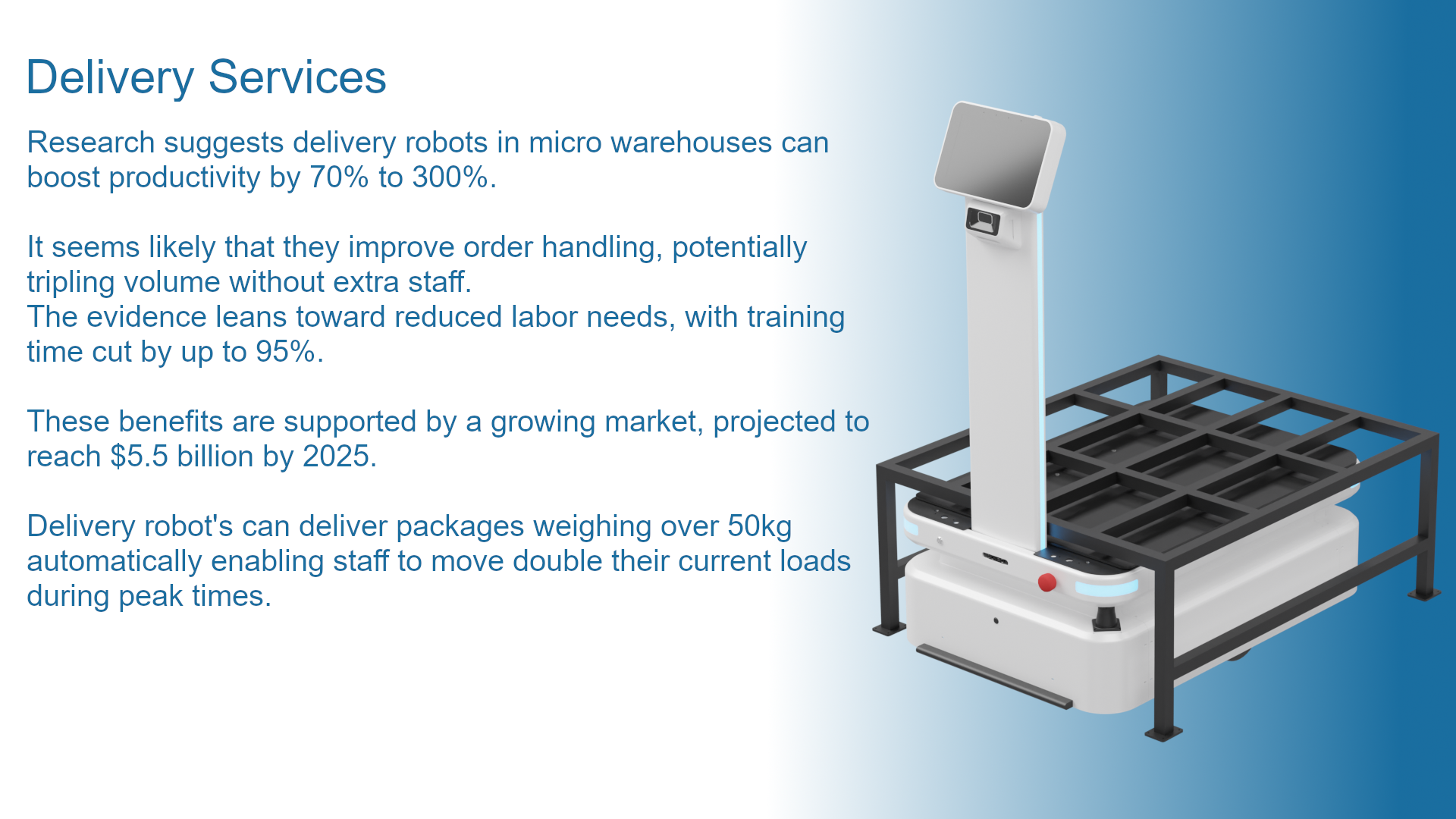 Delivery Services

Research suggests delivery robots in micro warehouses can boost productivity by 70% to 300%.

It seems likely that they improve order handling, potentially tripling volume without extra staff.
The evidence leans toward reduced labor needs, with training time cut by up to 95%.

These benefits are supported by a growing market, projected to reach \$5.5 billion by 2025.

Delivery robot's can deliver packages weighing over 50kg automatically enabling staff to move double their current loads during peak times.